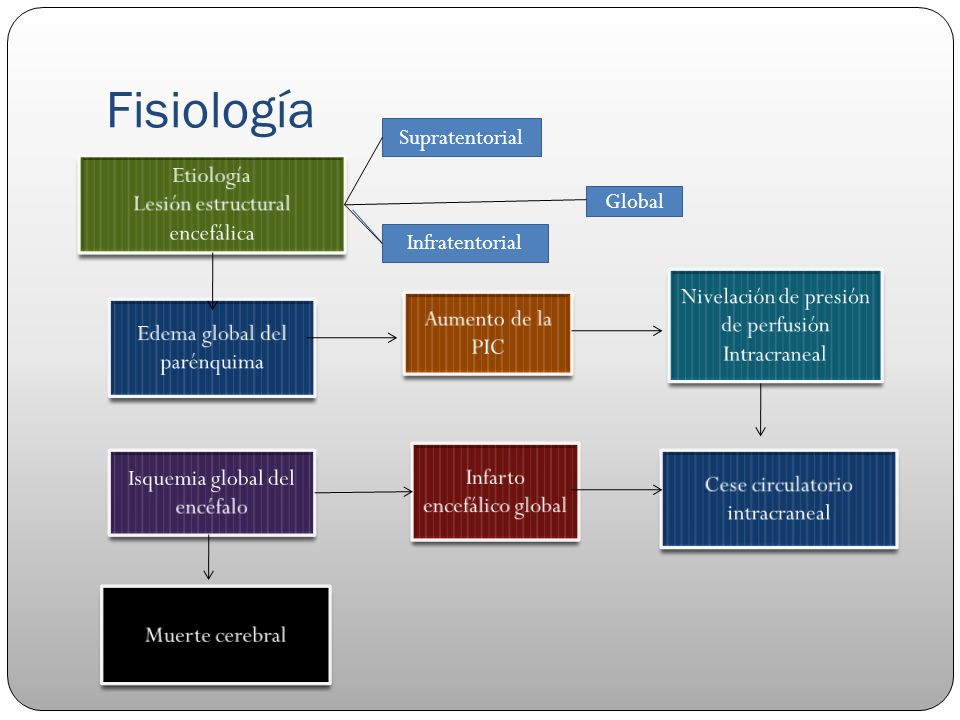 Fisiología

Etiología
Lesión estructural
encefálica

Supratentorial

Global

Infratentorial

Edema global del parénquima

Aumento de la PIC

Nivelación de presión de perfusión Intracraneal

Isquemia global del encéfalo

Infarto encefálico global

Cese circulatorio intracraneal

Muerte cerebral